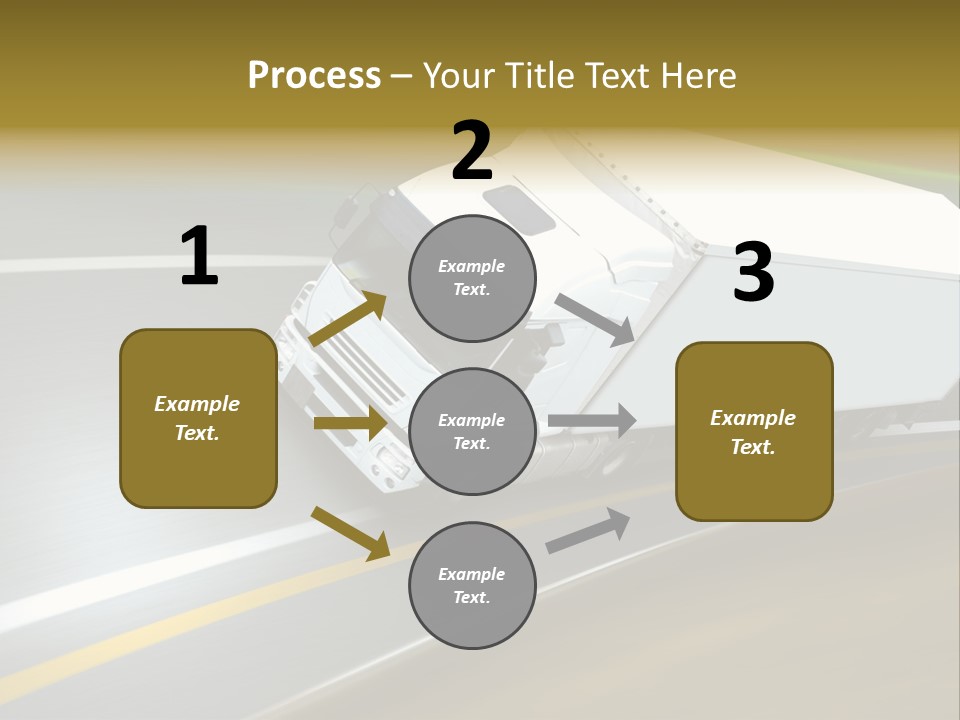 Process – Your Title Text Here

1

Example Text.

2

Example Text.

Example Text.

Example Text.

3

Example Text.